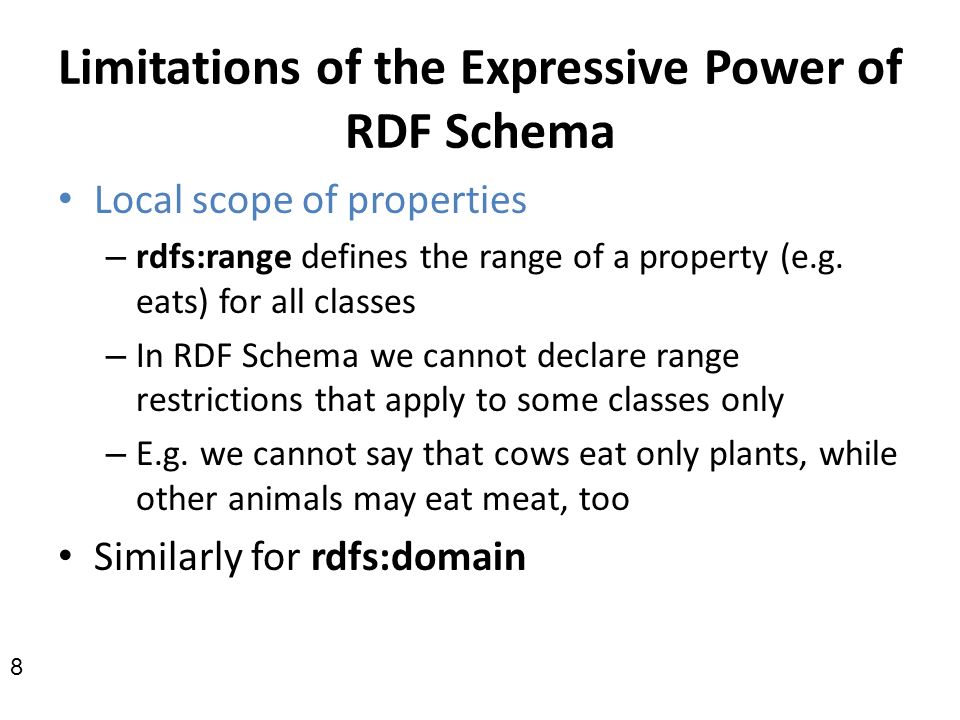 Limitations of the Expressive Power of RDF Schema

• Local scope of properties
  – rdfs:range defines the range of a property (e.g. eats) for all classes
  – In RDF Schema we cannot declare range restrictions that apply to some classes only
  – E.g. we cannot say that cows eat only plants, while other animals may eat meat, too
• Similarly for rdfs:domain

8